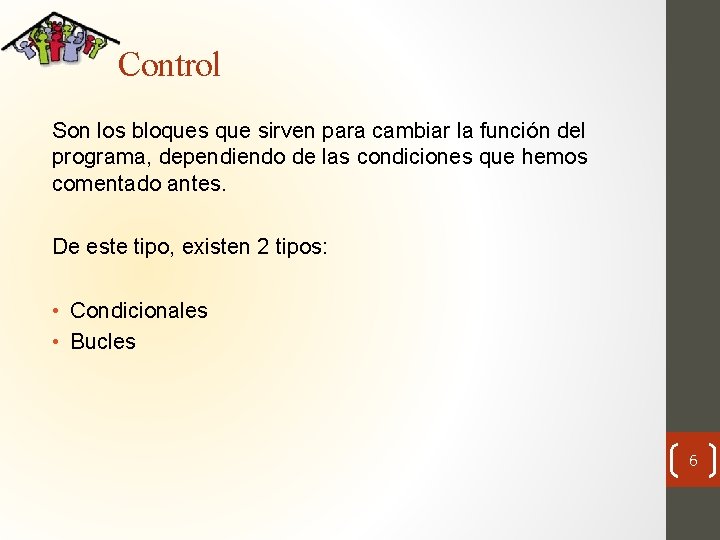 Control

Son los bloques que sirven para cambiar la función del programa, dependiendo de las condiciones que hemos comentado antes.

De este tipo, existen 2 tipos:

• Condicionales
• Bucles

6